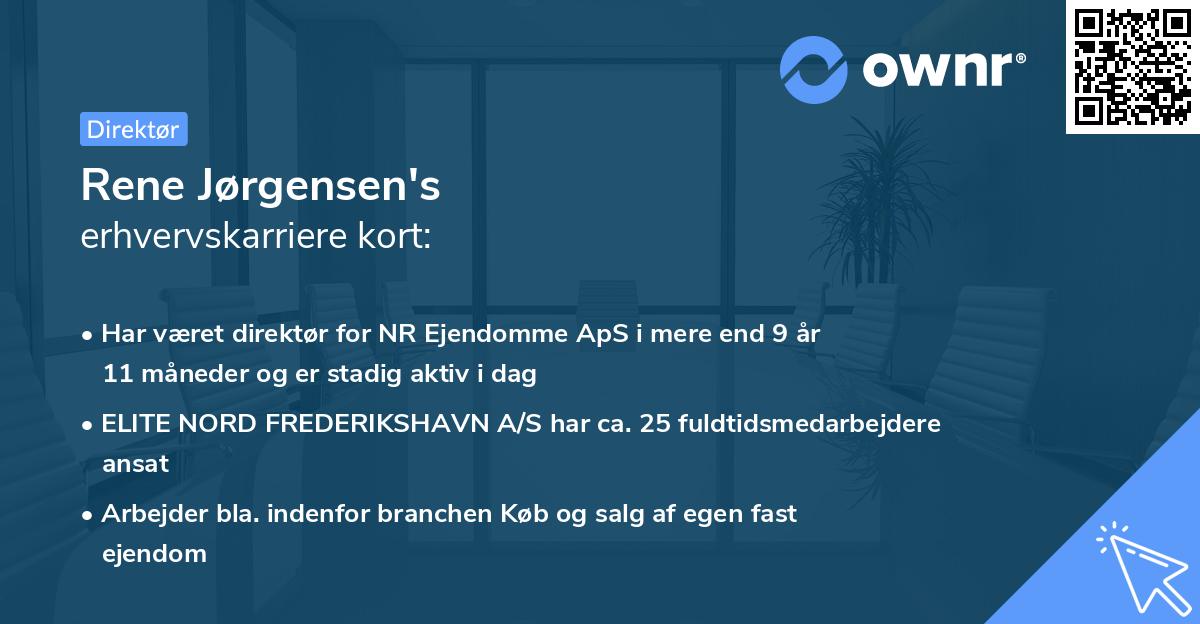 ownr®

Direktør

Rene Jørgensen's
erhvervskarriere kort:

• Har været direktør for NR Ejendomme ApS i mere end 9 år 11 måneder og er stadig aktiv i dag

• ELITE NORD FREDERIKSHAVN A/S har ca. 25 fuldtidsmedarbejdere ansat

• Arbejder bla. indenfor branchen Køb og salg af egen fast ejendom